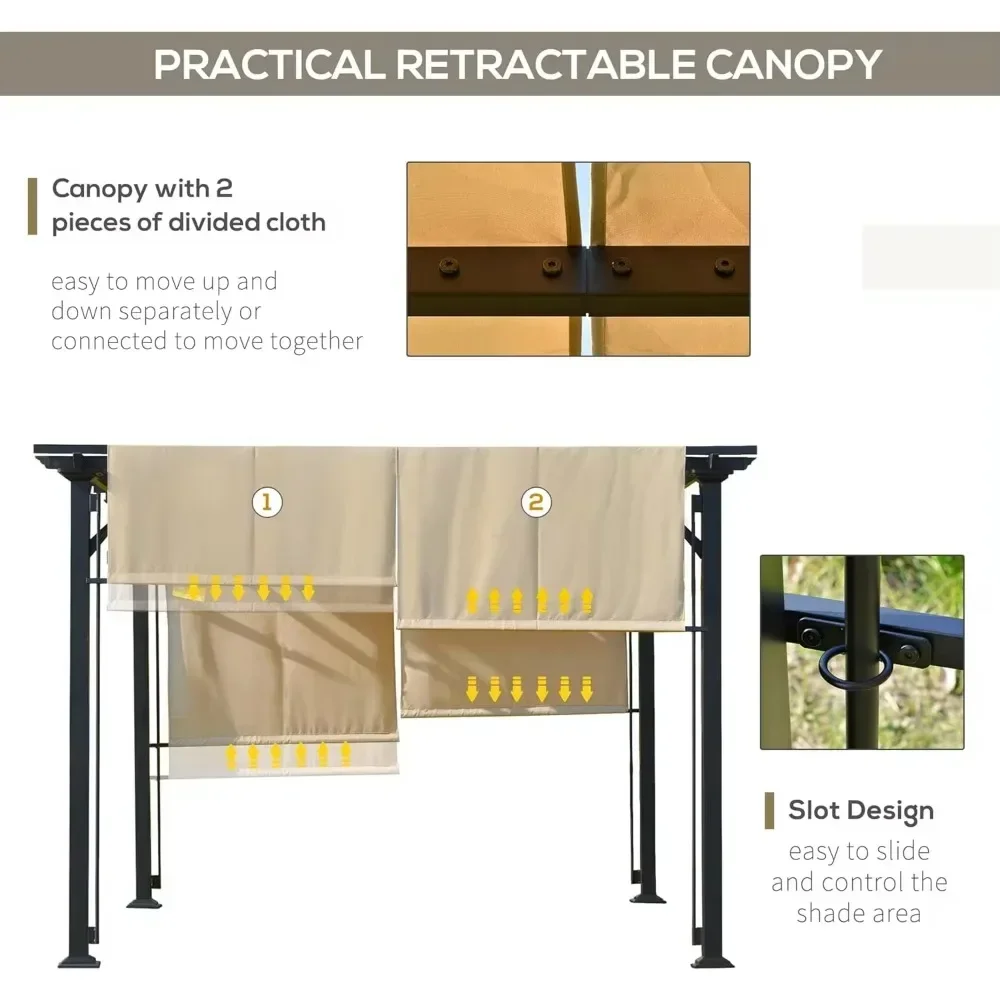 PRACTICAL RETRACTABLE CANOPY

Canopy with 2 pieces of divided cloth

easy to move up and down separately or connected to move together

1

2

Slot Design

easy to slide and control the shade area